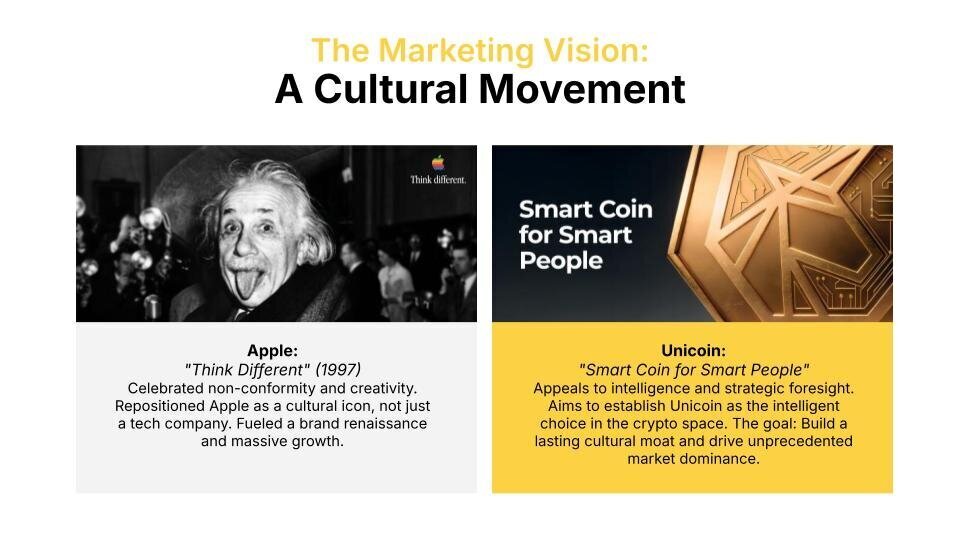 The Marketing Vision:
A Cultural Movement

Think different.

Apple:
"Think Different" (1997)
Celebrated non-conformity and creativity. Repositioned Apple as a cultural icon, not just a tech company. Fueled a brand renaissance and massive growth.

Smart Coin for Smart People

Unicoin:
"Smart Coin for Smart People"
Appeals to intelligence and strategic foresight. Aims to establish Unicoin as the intelligent choice in the crypto space. The goal: Build a lasting cultural moat and drive unprecedented market dominance.